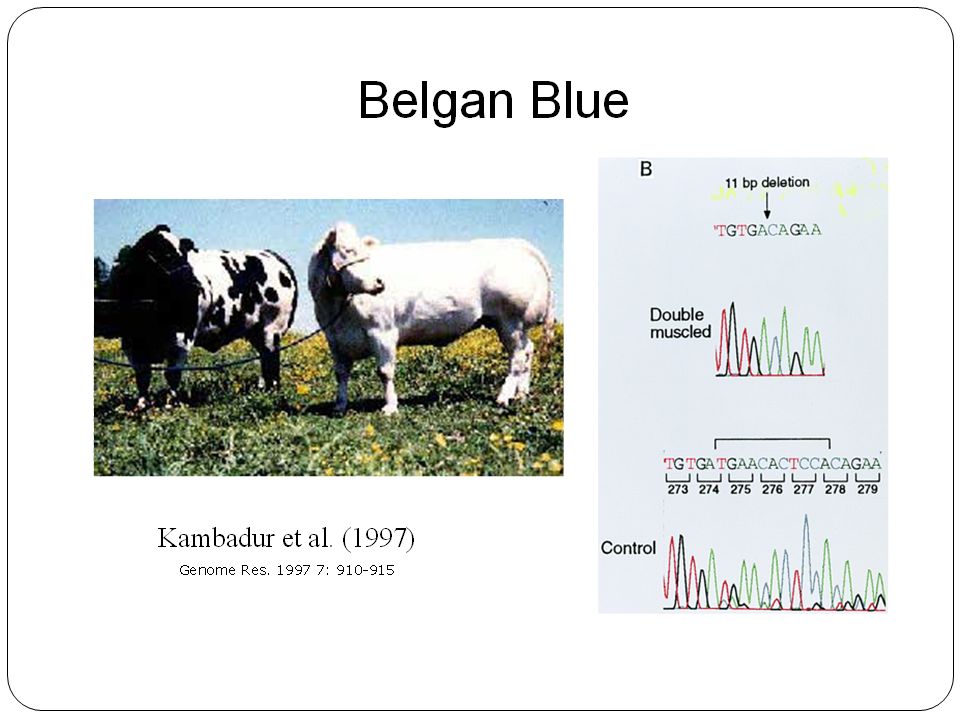 Belgan Blue

Kambadur et al. (1997)
Genome Res. 1997 7: 910-915

B
11 bp deletion
TGTGACAGAA

Double muscled

TGTGATGAACACTCCACAGAA
273 274 275 276 277 278 279

Control